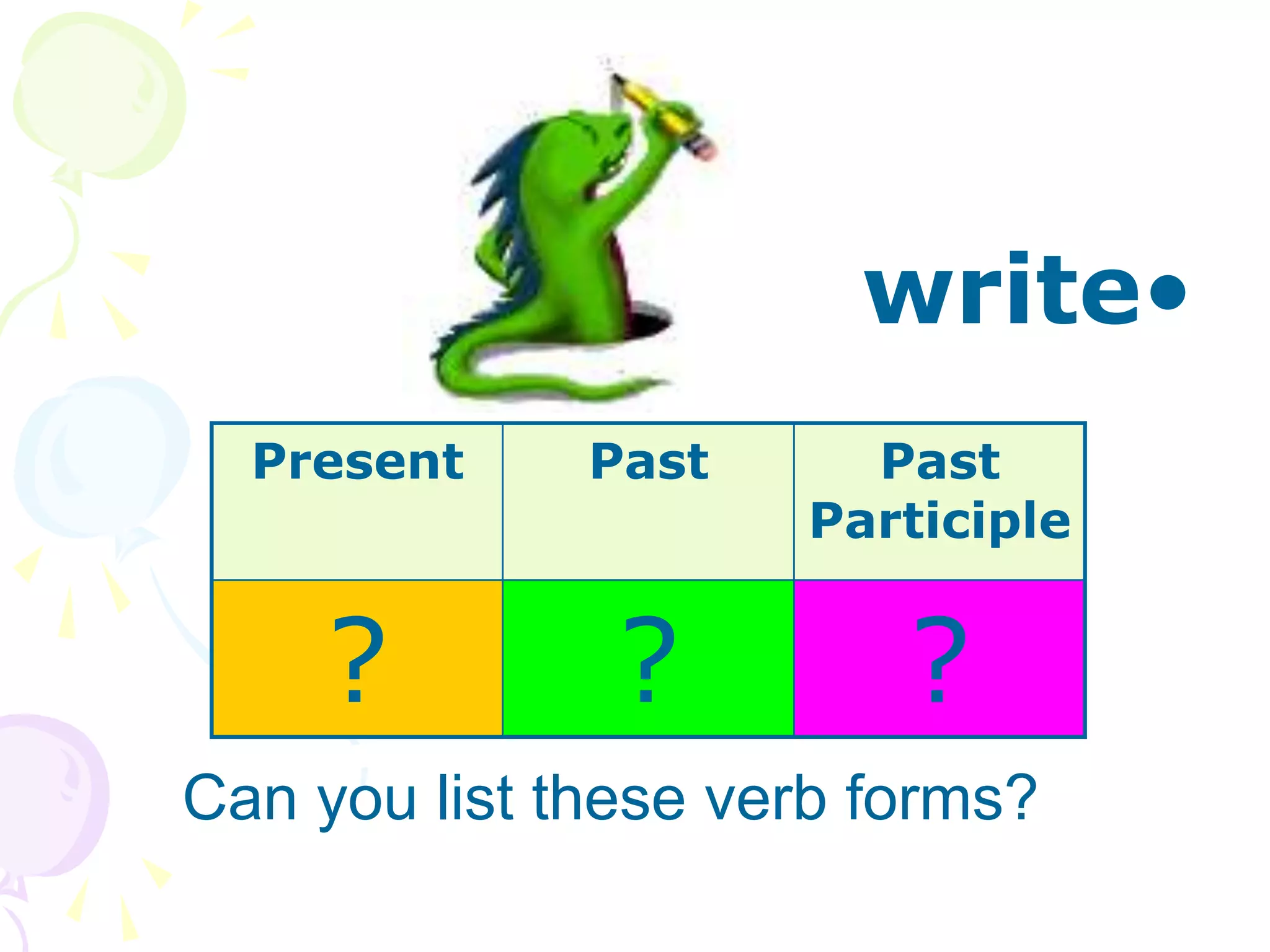 write•

| Present | Past | Past Participle |
|---|---|---|
| ? | ? | ? |

Can you list these verb forms?